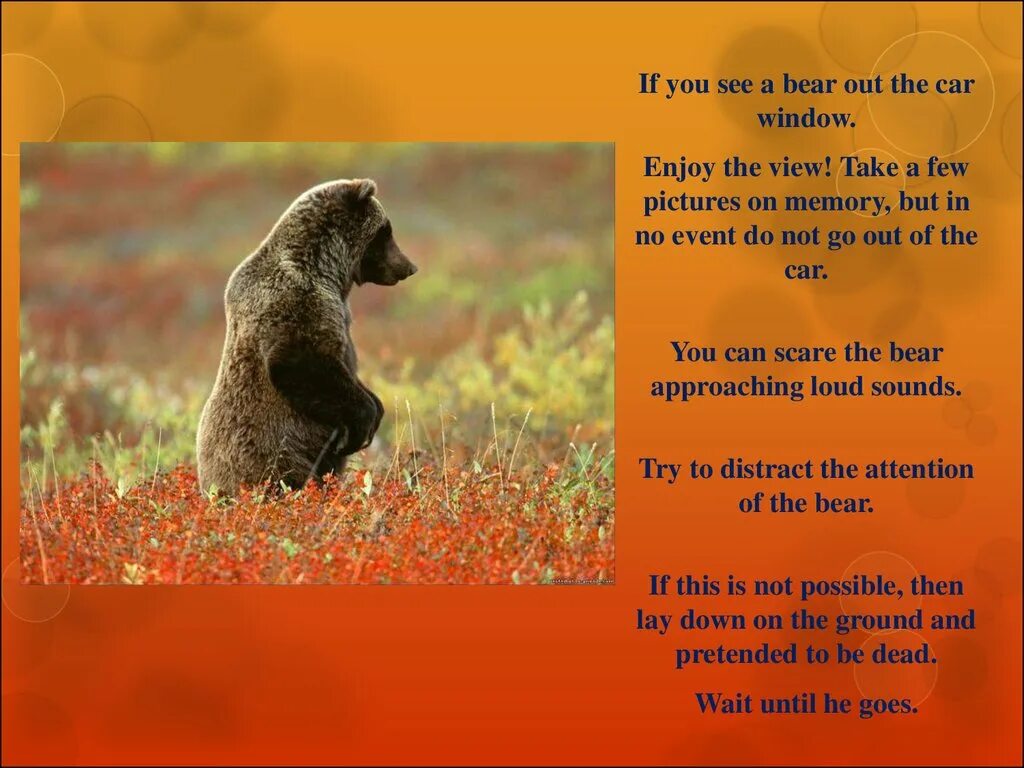 If you see a bear out the car window.

Enjoy the view! Take a few pictures on memory, but in no event do not go out of the car.

You can scare the bear approaching loud sounds.

Try to distract the attention of the bear.

If this is not possible, then lay down on the ground and pretended to be dead.

Wait until he goes.